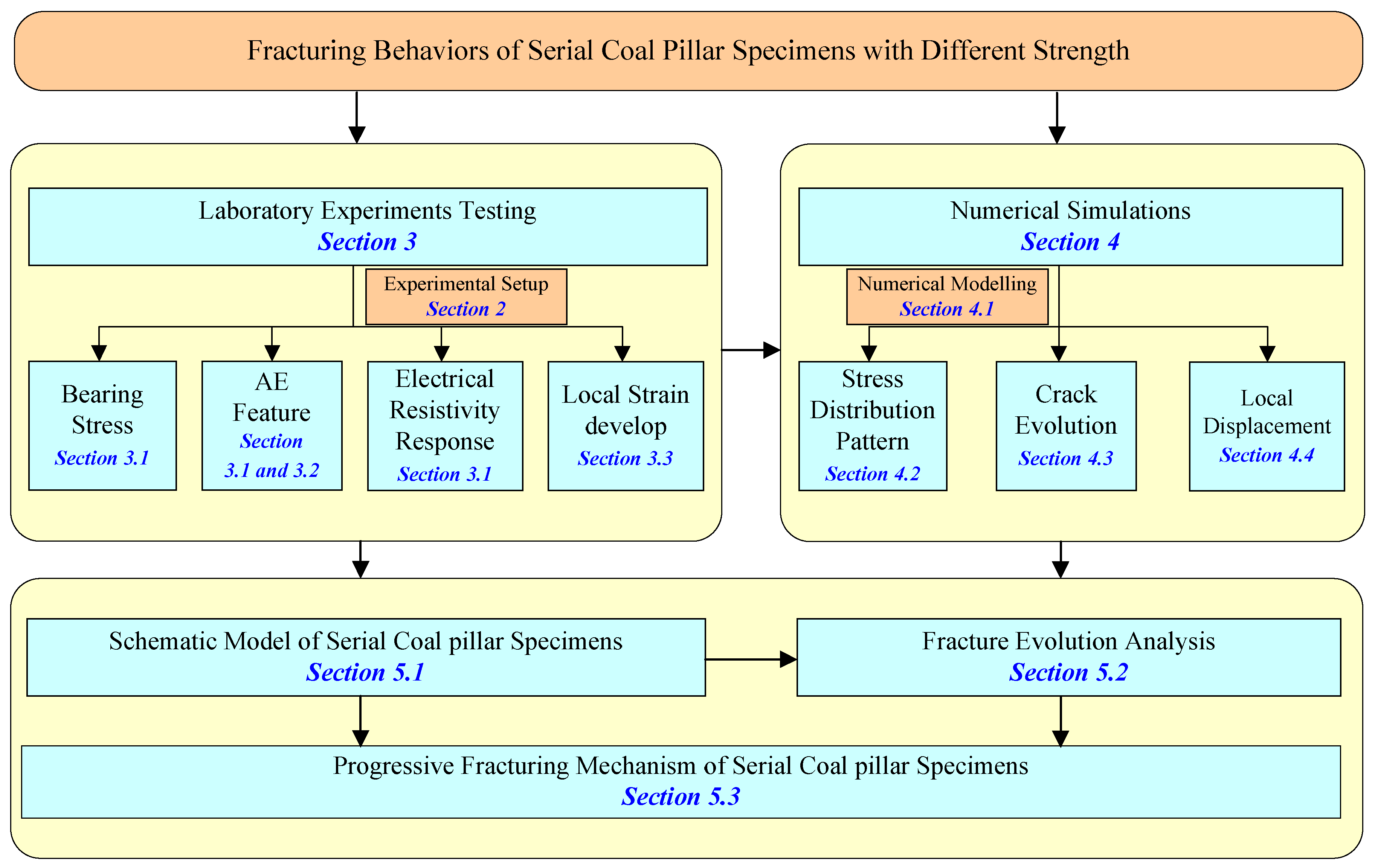 Fracturing Behaviors of Serial Coal Pillar Specimens with Different Strength

Laboratory Experiments Testing
Section 3

Experimental Setup
Section 2

Bearing Stress
Section 3.1

AE Feature
Section 3.1 and 3.2

Electrical Resistivity Response
Section 3.1

Local Strain develop
Section 3.3

Numerical Simulations
Section 4

Numerical Modelling
Section 4.1

Stress Distribution Pattern
Section 4.2

Crack Evolution
Section 4.3

Local Displacement
Section 4.4

Schematic Model of Serial Coal pillar Specimens
Section 5.1

Fracture Evolution Analysis
Section 5.2

Progressive Fracturing Mechanism of Serial Coal pillar Specimens
Section 5.3